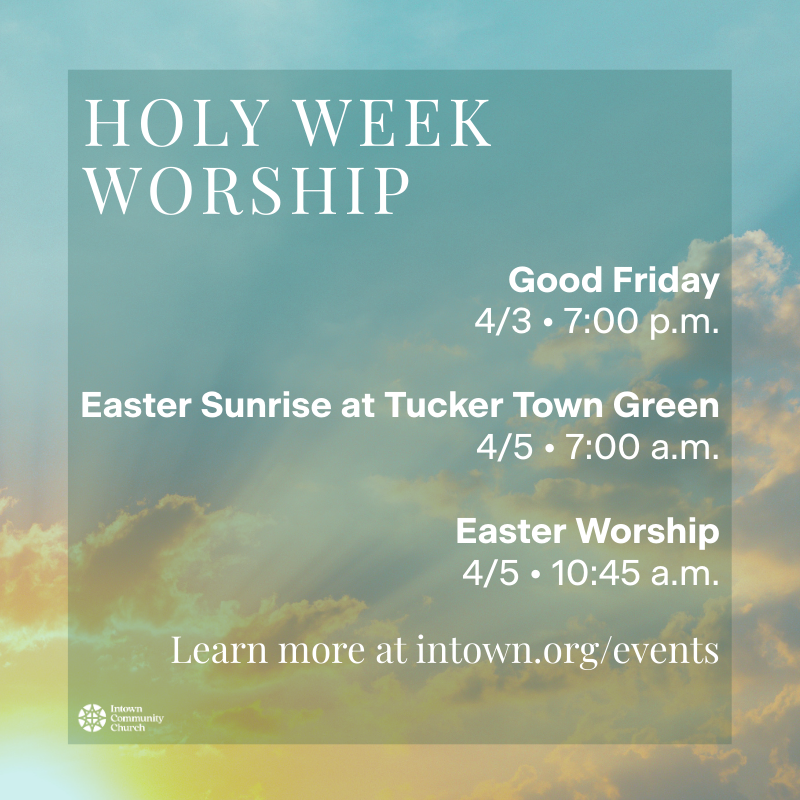 HOLY WEEK WORSHIP

Good Friday
4/3 • 7:00 p.m.

Easter Sunrise at Tucker Town Green
4/5 • 7:00 a.m.

Easter Worship
4/5 • 10:45 a.m.

Learn more at intown.org/events

Intown Community Church